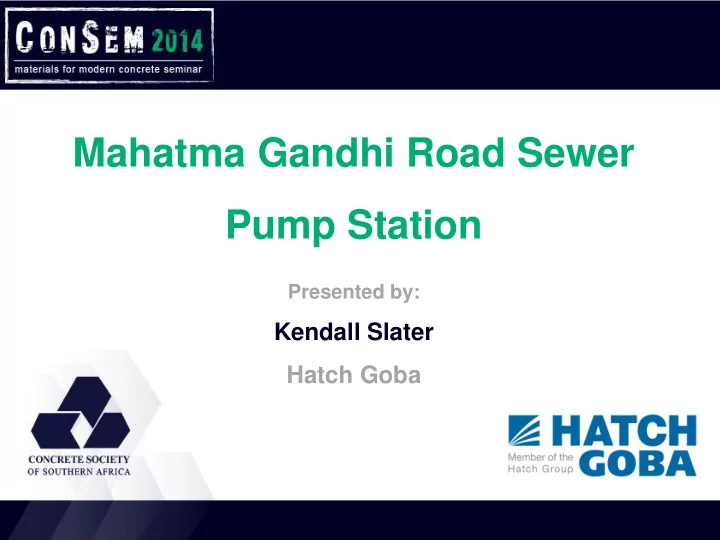 ConSem 2014
materials for modern concrete seminar

Mahatma Gandhi Road Sewer Pump Station

Presented by:

Kendall Slater

Hatch Goba

CONCRETE SOCIETY OF SOUTHERN AFRICA

HATCH GOBA
Member of the Hatch Group